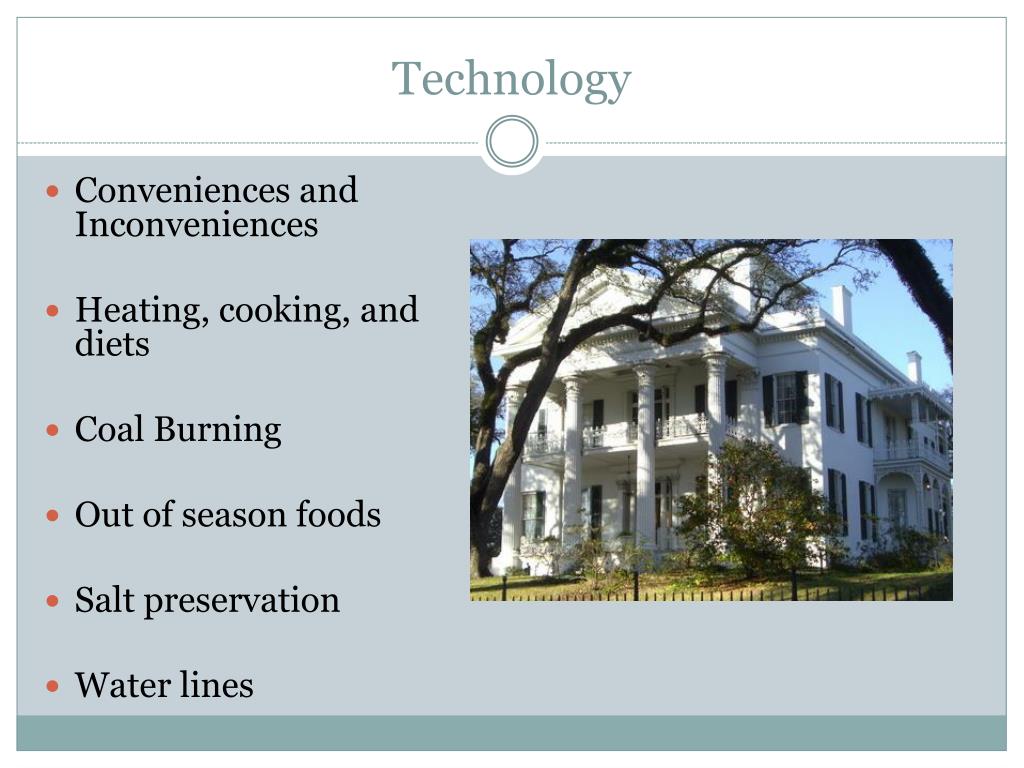 Technology

- Conveniences and Inconveniences
- Heating, cooking, and diets
- Coal Burning
- Out of season foods
- Salt preservation
- Water lines